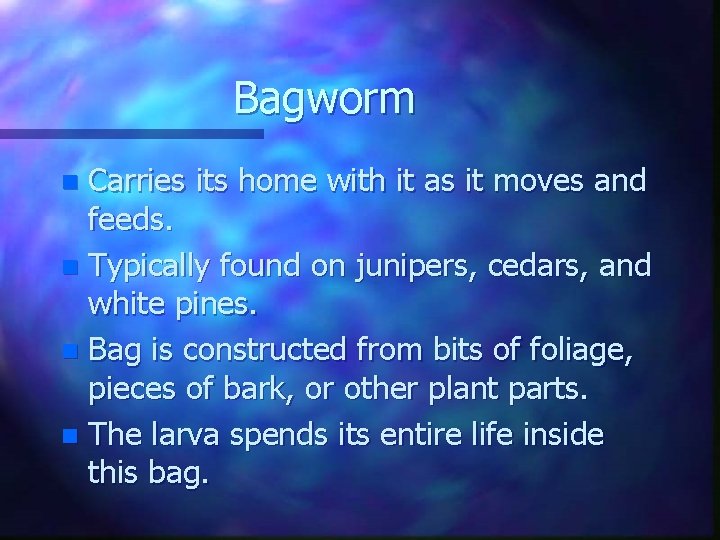 Bagworm

- Carries its home with it as it moves and feeds.
- Typically found on junipers, cedars, and white pines.
- Bag is constructed from bits of foliage, pieces of bark, or other plant parts.
- The larva spends its entire life inside this bag.